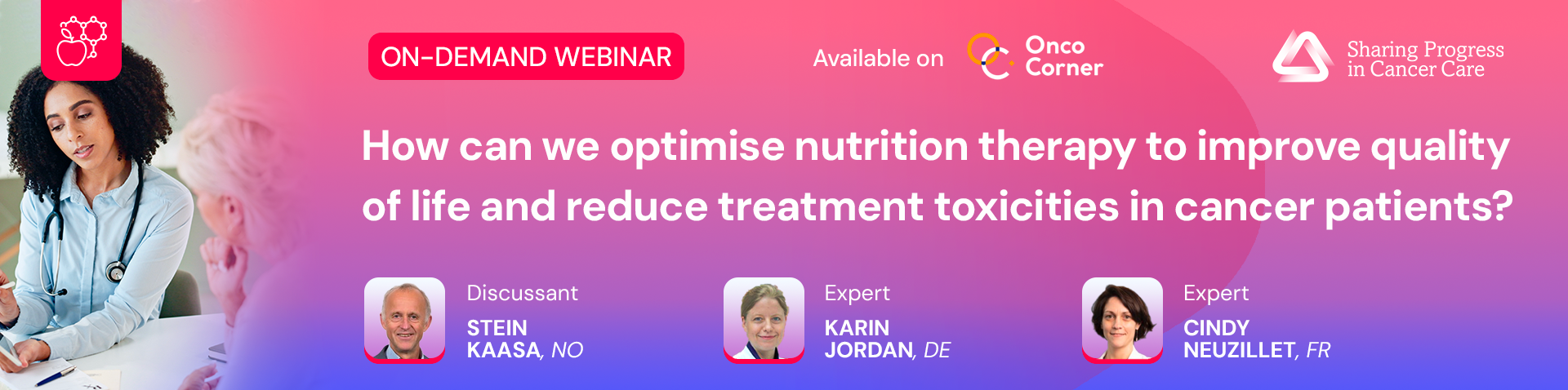 ON-DEMAND WEBINAR

Available on Onco Corner

Sharing Progress in Cancer Care

How can we optimise nutrition therapy to improve quality of life and reduce treatment toxicities in cancer patients?

Discussant
STEIN KAASA, NO

Expert
KARIN JORDAN, DE

Expert
CINDY NEUZILLET, FR